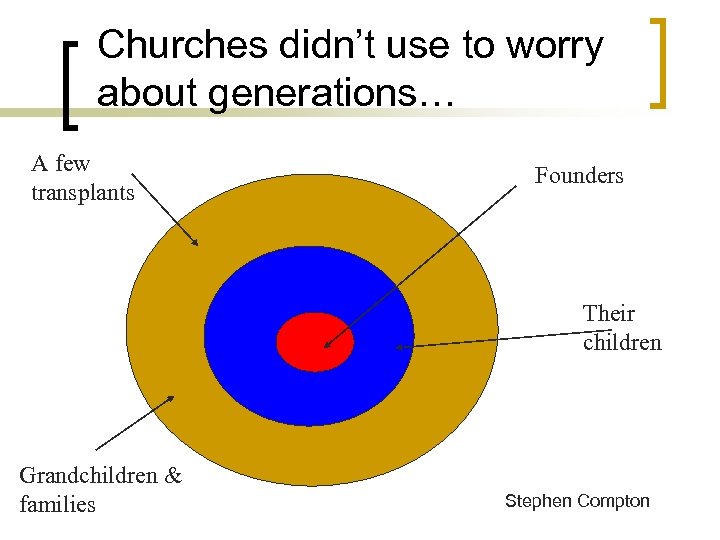 Churches didn't use to worry about generations…

A few transplants

Founders

Their children

Grandchildren & families

Stephen Compton